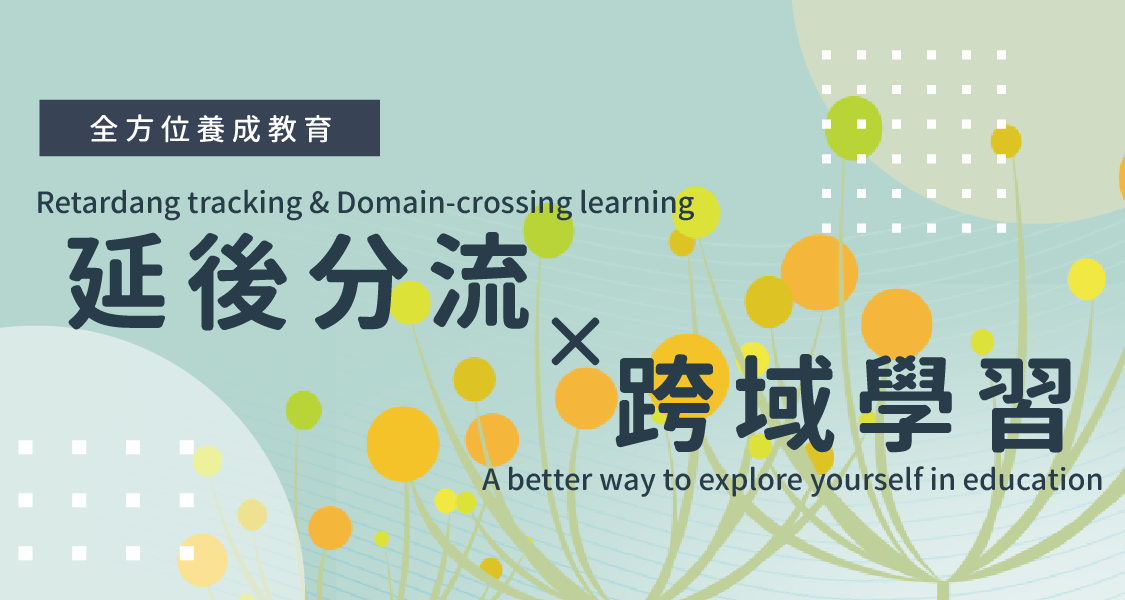 全方位養成教育

Retardang tracking & Domain-crossing learning

延後分流 × 跨域學習

A better way to explore yourself in education